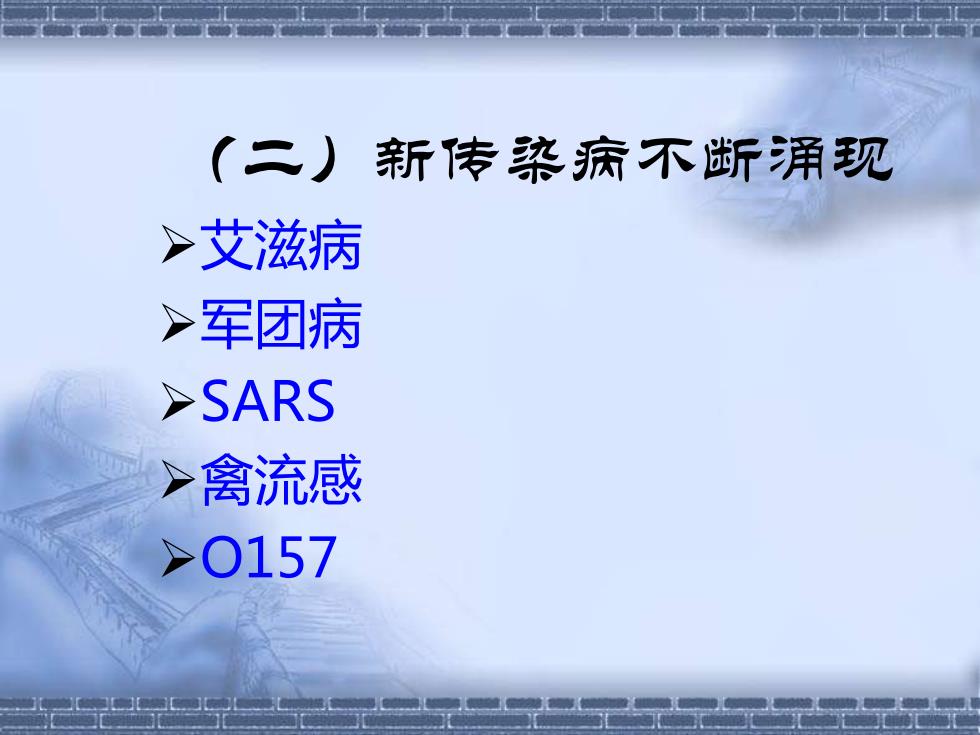 （二）新传染病不断涌现

➢艾滋病
➢军团病
➢SARS
➢禽流感
➢O157